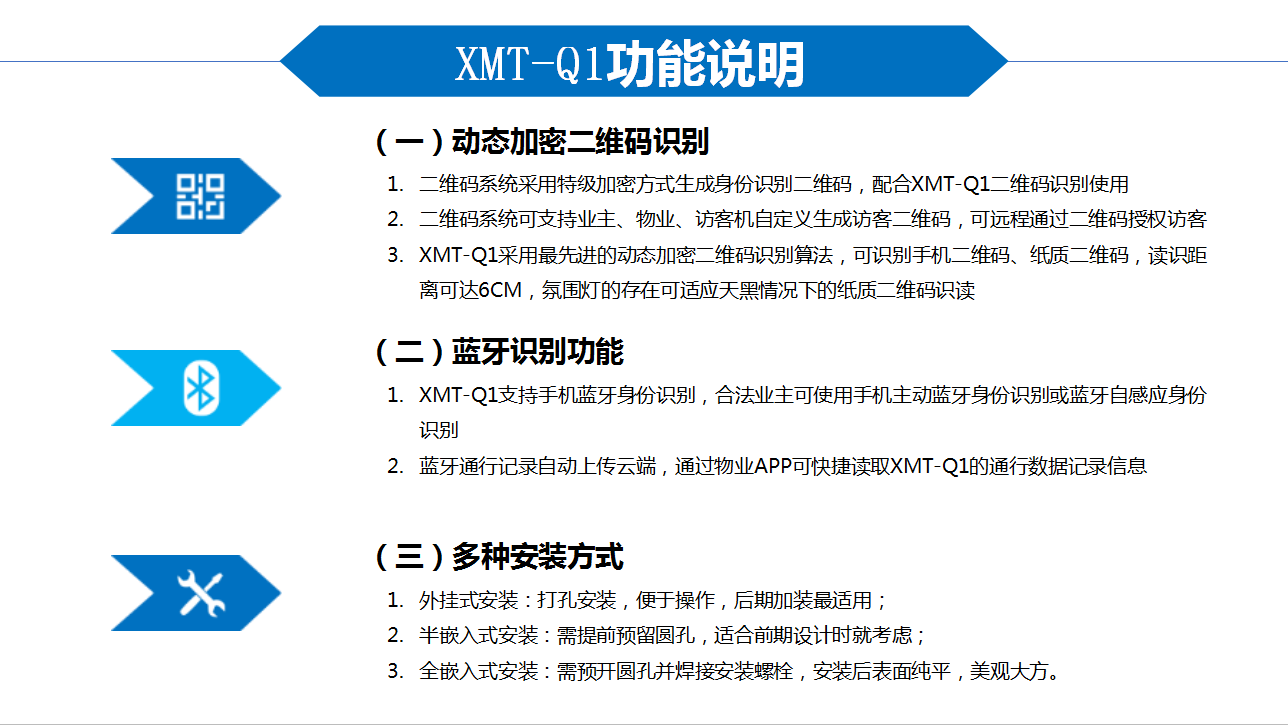 XMT-Q1功能说明

（一）动态加密二维码识别

1. 二维码系统采用特级加密方式生成身份识别二维码，配合XMT-Q1二维码识别使用
2. 二维码系统可支持业主、物业、访客机自定义生成访客二维码，可远程通过二维码授权访客
3. XMT-Q1采用最先进的动态加密二维码识别算法，可识别手机二维码、纸质二维码，读识距离可达6CM，氛围灯的存在可适应天黑情况下的纸质二维码识读

（二）蓝牙识别功能

1. XMT-Q1支持手机蓝牙身份识别，合法业主可使用手机主动蓝牙身份识别或蓝牙自感应身份识别
2. 蓝牙通行记录自动上传云端，通过物业APP可快捷读取XMT-Q1的通行数据记录信息

（三）多种安装方式

1. 外挂式安装：打孔安装，便于操作，后期加装最适用；
2. 半嵌入式安装：需提前预留圆孔，适合前期设计时就考虑；
3. 全嵌入式安装：需预开圆孔并焊接安装螺栓，安装后表面纯平，美观大方。